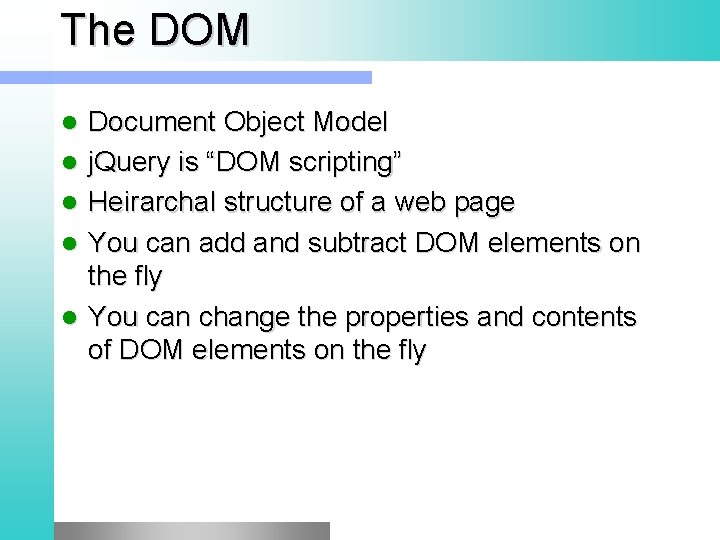 The DOM

- Document Object Model
- jQuery is “DOM scripting”
- Heirarchal structure of a web page
- You can add and subtract DOM elements on the fly
- You can change the properties and contents of DOM elements on the fly